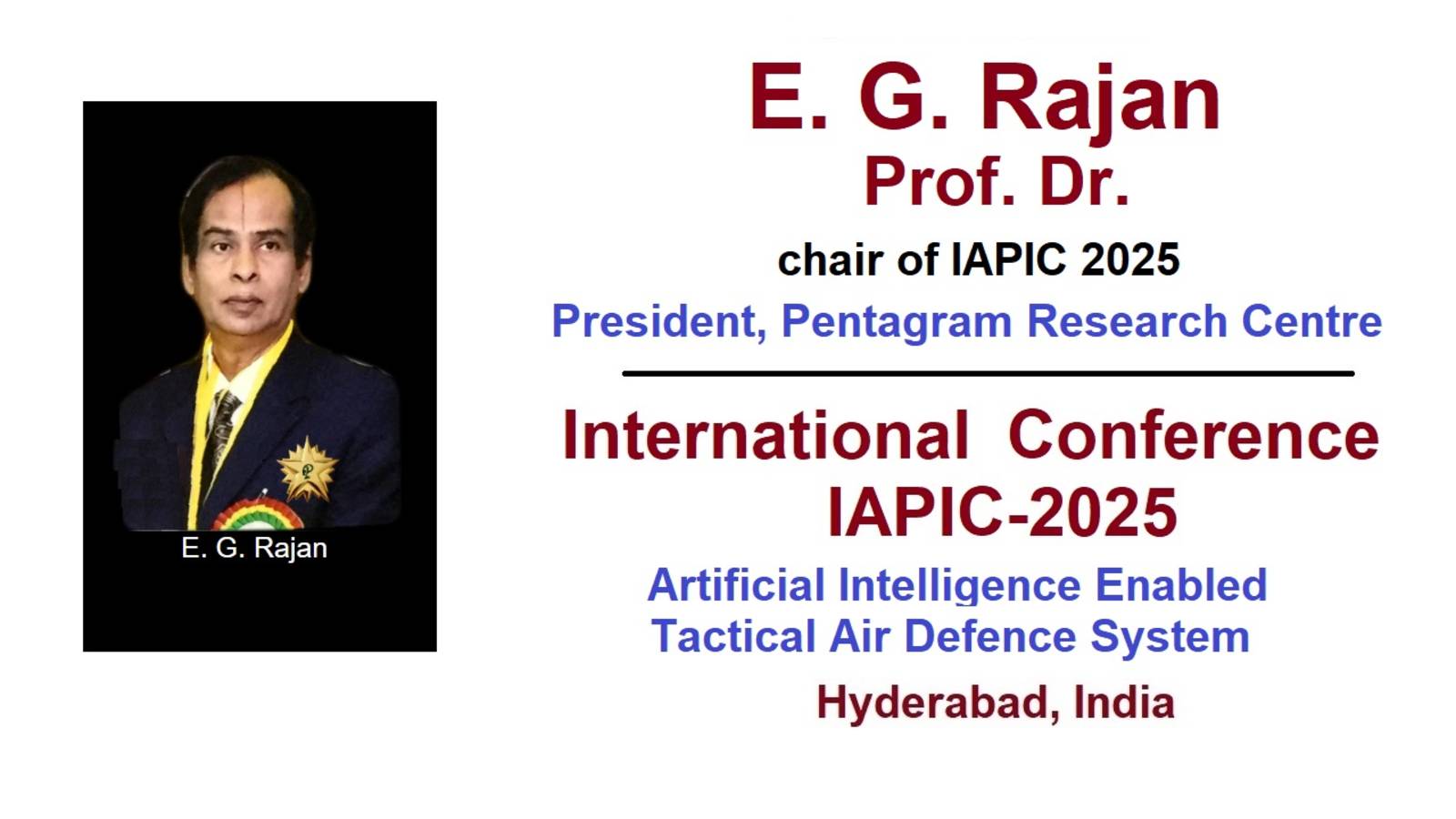 E. G. Rajan

E. G. Rajan
Prof. Dr.
chair of IAPIC 2025
President, Pentagram Research Centre

International Conference
IAPIC-2025
Artificial Intelligence Enabled
Tactical Air Defence System
Hyderabad, India